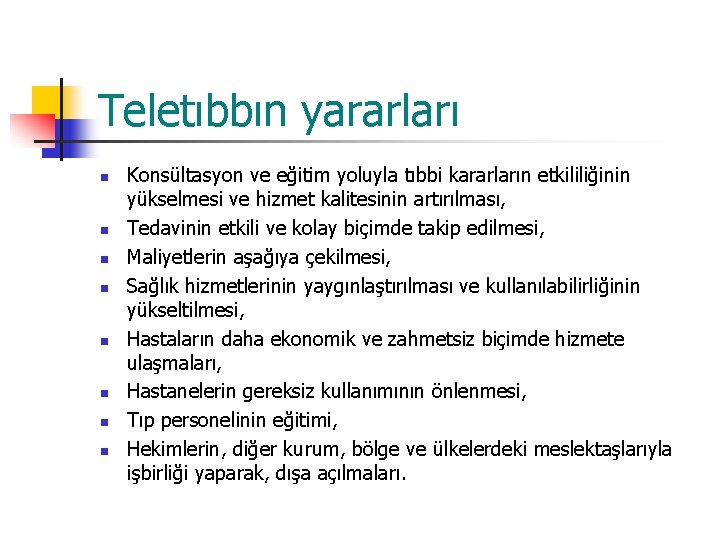 Teletıbbın yararları

- Konsültasyon ve eğitim yoluyla tıbbi kararların etkililiğinin yükselmesi ve hizmet kalitesinin artırılması,
- Tedavinin etkili ve kolay biçimde takip edilmesi,
- Maliyetlerin aşağıya çekilmesi,
- Sağlık hizmetlerinin yaygınlaştırılması ve kullanılabilirliğinin yükseltilmesi,
- Hastaların daha ekonomik ve zahmetsiz biçimde hizmete ulaşmaları,
- Hastanelerin gereksiz kullanımının önlenmesi,
- Tıp personelinin eğitimi,
- Hekimlerin, diğer kurum, bölge ve ülkelerdeki meslektaşlarıyla işbirliği yaparak, dışa açılmaları.